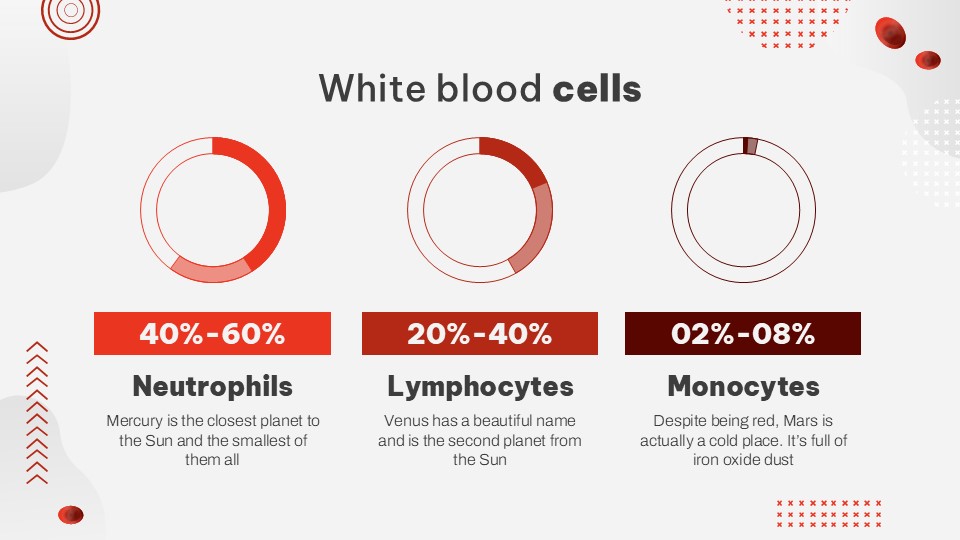 White blood cells

40%-60%

Neutrophils

Mercury is the closest planet to the Sun and the smallest of them all

20%-40%

Lymphocytes

Venus has a beautiful name and is the second planet from the Sun

02%-08%

Monocytes

Despite being red, Mars is actually a cold place. It's full of iron oxide dust